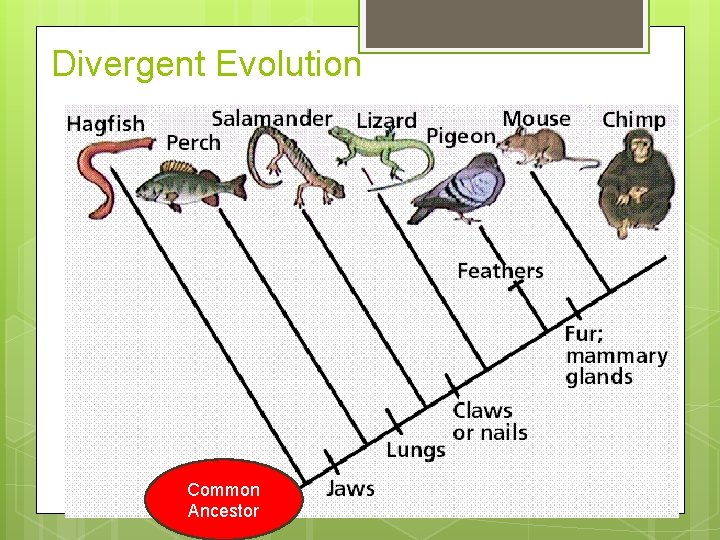 Divergent Evolution

Hagfish
Perch
Salamander
Lizard
Pigeon
Mouse
Chimp

Feathers
Fur; mammary glands
Claws or nails
Lungs
Jaws

Common Ancestor